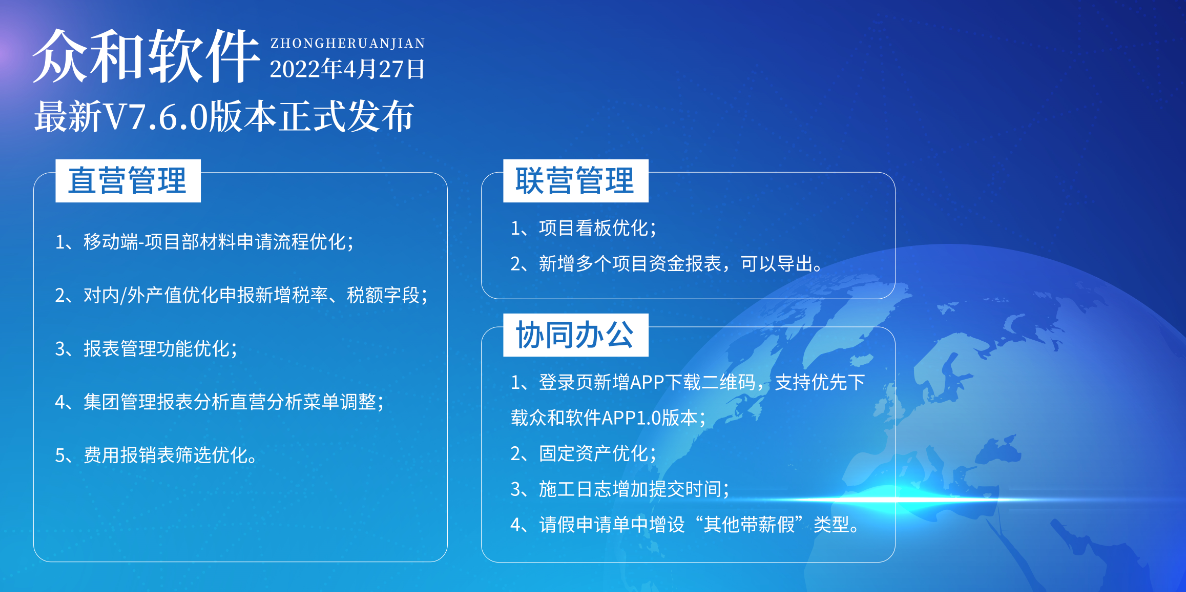 众和软件 ZHONGHERUANJIAN
2022年4月27日
最新V7.6.0版本正式发布

直营管理

1、移动端-项目部材料申请流程优化；

2、对内/外产值优化申报新增税率、税额字段；

3、报表管理功能优化；

4、集团管理报表分析直营分析菜单调整；

5、费用报销表筛选优化。

联营管理

1、项目看板优化；

2、新增多个项目资金报表，可以导出。

协同办公

1、登录页新增APP下载二维码，支持优先下载众和软件APP1.0版本；

2、固定资产优化；

3、施工日志增加提交时间；

4、请假申请单中增设“其他带薪假”类型。